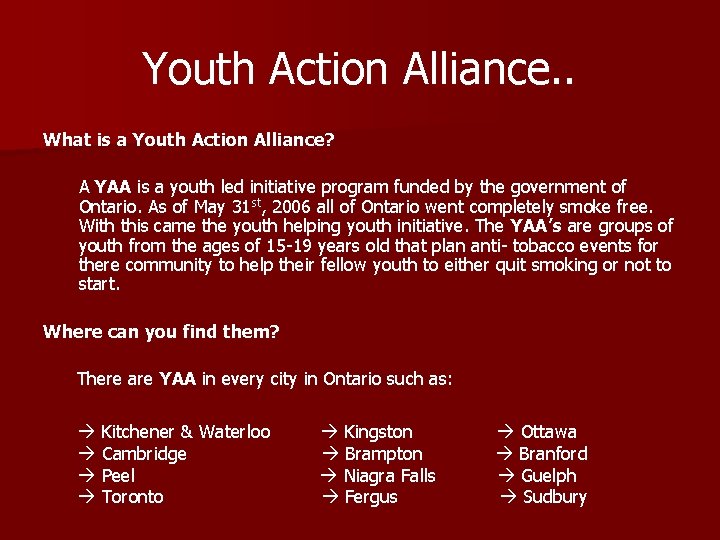 Youth Action Alliance..

What is a Youth Action Alliance?

A YAA is a youth led initiative program funded by the government of Ontario. As of May 31$^{st}$, 2006 all of Ontario went completely smoke free. With this came the youth helping youth initiative. The YAA's are groups of youth from the ages of 15-19 years old that plan anti- tobacco events for there community to help their fellow youth to either quit smoking or not to start.

Where can you find them?

There are YAA in every city in Ontario such as:

→ Kitchener & Waterloo
→ Cambridge
→ Peel
→ Toronto

→ Kingston
→ Brampton
→ Niagra Falls
→ Fergus

→ Ottawa
→ Branford
→ Guelph
→ Sudbury